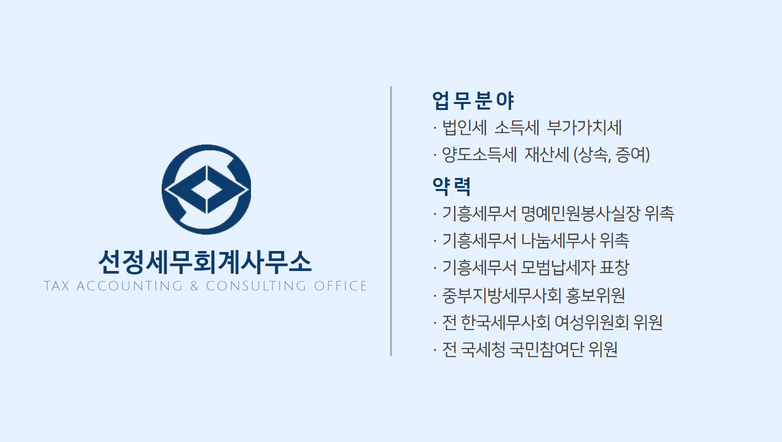 선정세무회계사무소
TAX ACCOUNTING & CONSULTING OFFICE

업무분야
· 법인세 소득세 부가가치세
· 양도소득세 재산세 (상속, 증여)

약력
· 기흥세무서 명예민원봉사실장 위촉
· 기흥세무서 나눔세무사 위촉
· 기흥세무서 모범납세자 표창
· 중부지방세무사회 홍보위원
· 전 한국세무사회 여성위원회 위원
· 전 국세청 국민참여단 위원